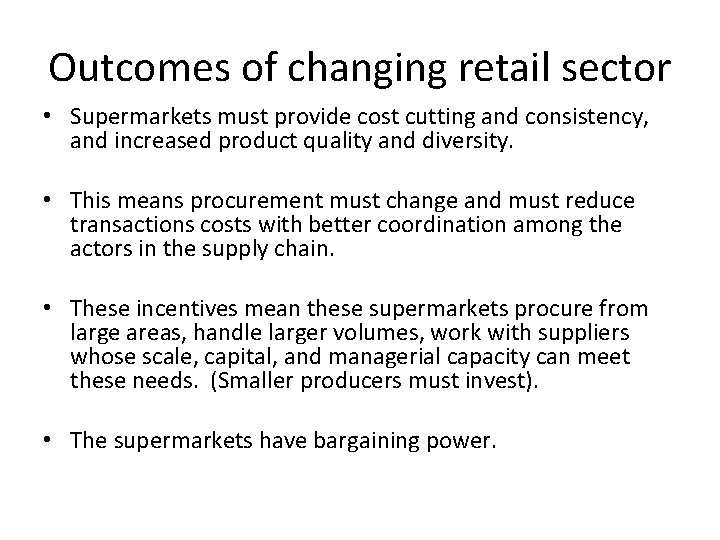 Outcomes of changing retail sector

• Supermarkets must provide cost cutting and consistency, and increased product quality and diversity.

• This means procurement must change and must reduce transactions costs with better coordination among the actors in the supply chain.

• These incentives mean these supermarkets procure from large areas, handle larger volumes, work with suppliers whose scale, capital, and managerial capacity can meet these needs. (Smaller producers must invest).

• The supermarkets have bargaining power.